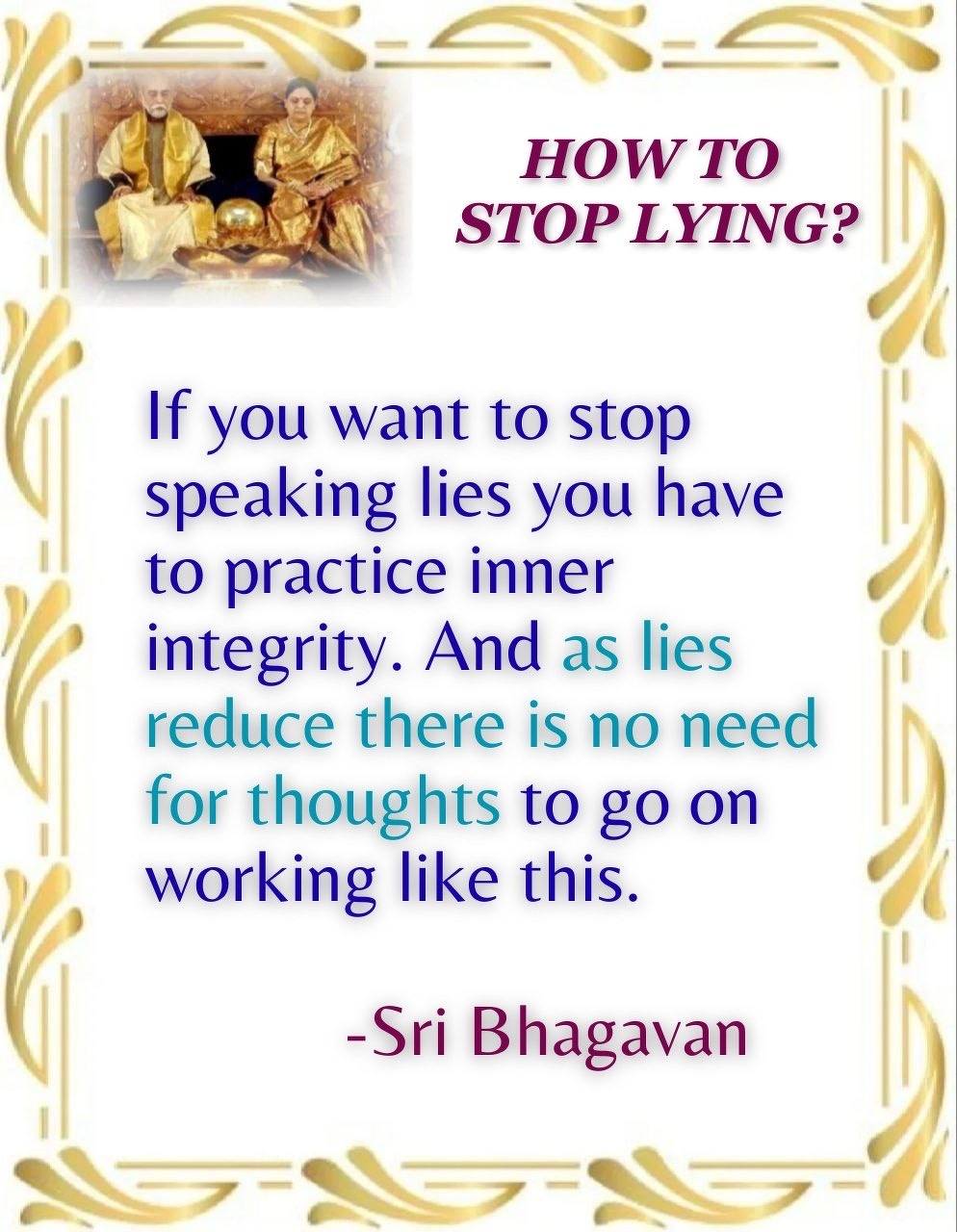 HOW TO STOP LYING?

If you want to stop speaking lies you have to practice inner integrity. And as lies reduce there is no need for thoughts to go on working like this.

-Sri Bhagavan